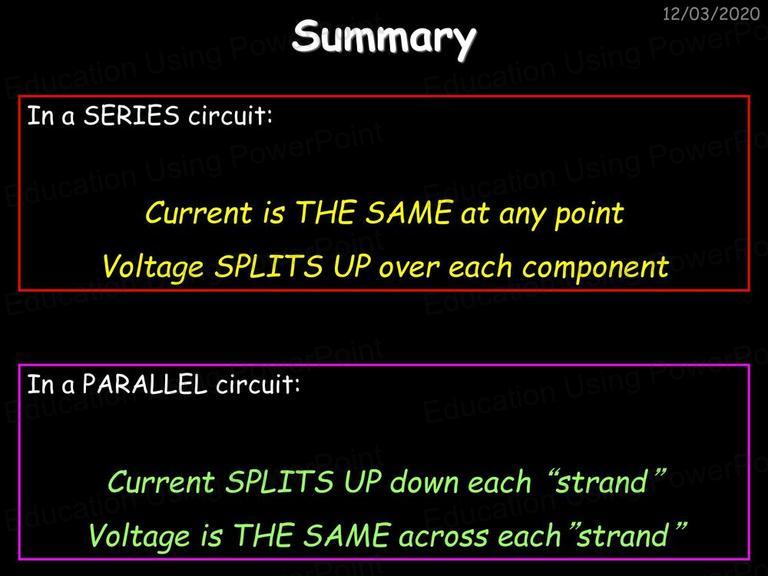 12/03/2020

Summary

In a SERIES circuit:

Current is THE SAME at any point

Voltage SPLITS UP over each component

In a PARALLEL circuit:

Current SPLITS UP down each "strand"

Voltage is THE SAME across each "strand"

Education Using PowerPoint